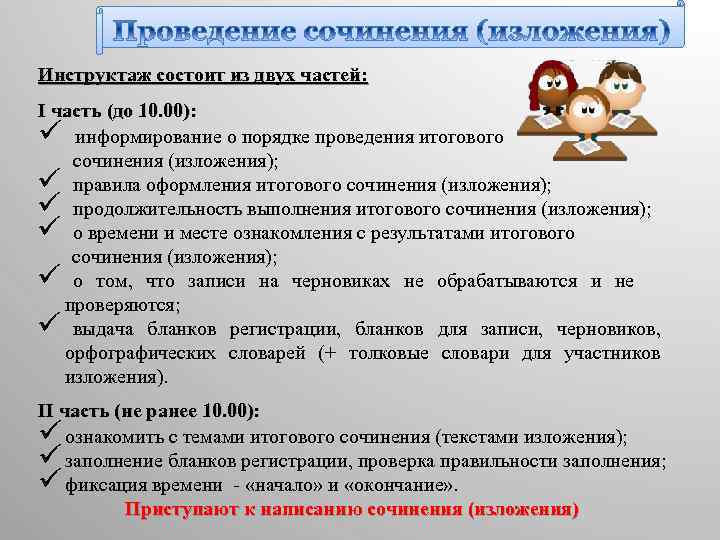 Проведение сочинения (изложения)

Инструктаж состоит из двух частей:

I часть (до 10.00):
✓ информирование о порядке проведения итогового сочинения (изложения);
✓ правила оформления итогового сочинения (изложения);
✓ продолжительность выполнения итогового сочинения (изложения);
✓ о времени и месте ознакомления с результатами итогового сочинения (изложения);
✓ о том, что записи на черновиках не обрабатываются и не проверяются;
✓ выдача бланков регистрации, бланков для записи, черновиков, орфографических словарей (+ толковые словари для участников изложения).

II часть (не ранее 10.00):
✓ ознакомить с темами итогового сочинения (текстами изложения);
✓ заполнение бланков регистрации, проверка правильности заполнения;
✓ фиксация времени - «начало» и «окончание».

Приступают к написанию сочинения (изложения)